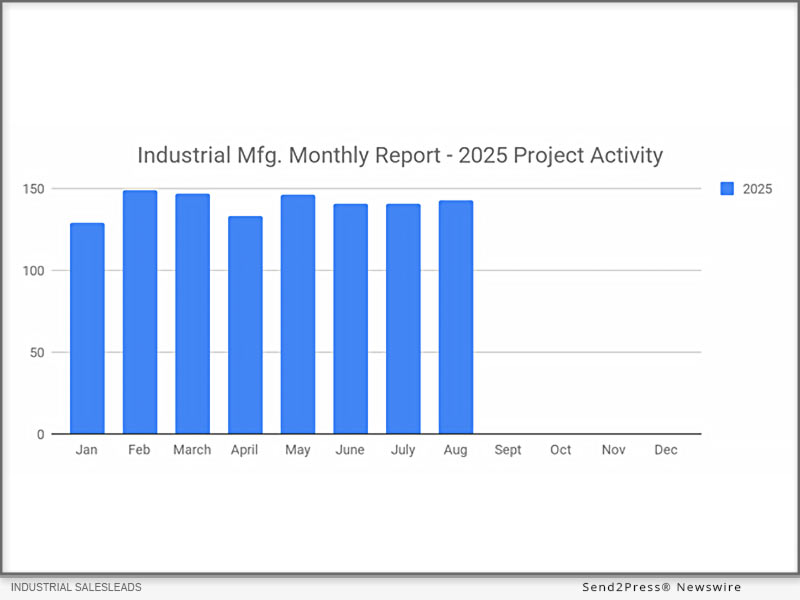 Industrial Mfg. Monthly Report - 2025 Project Activity

2025

150
100
50
0

Jan Feb March April May June July Aug Sept Oct Nov Dec

INDUSTRIAL SALESLEADS

Send2Press® Newswire